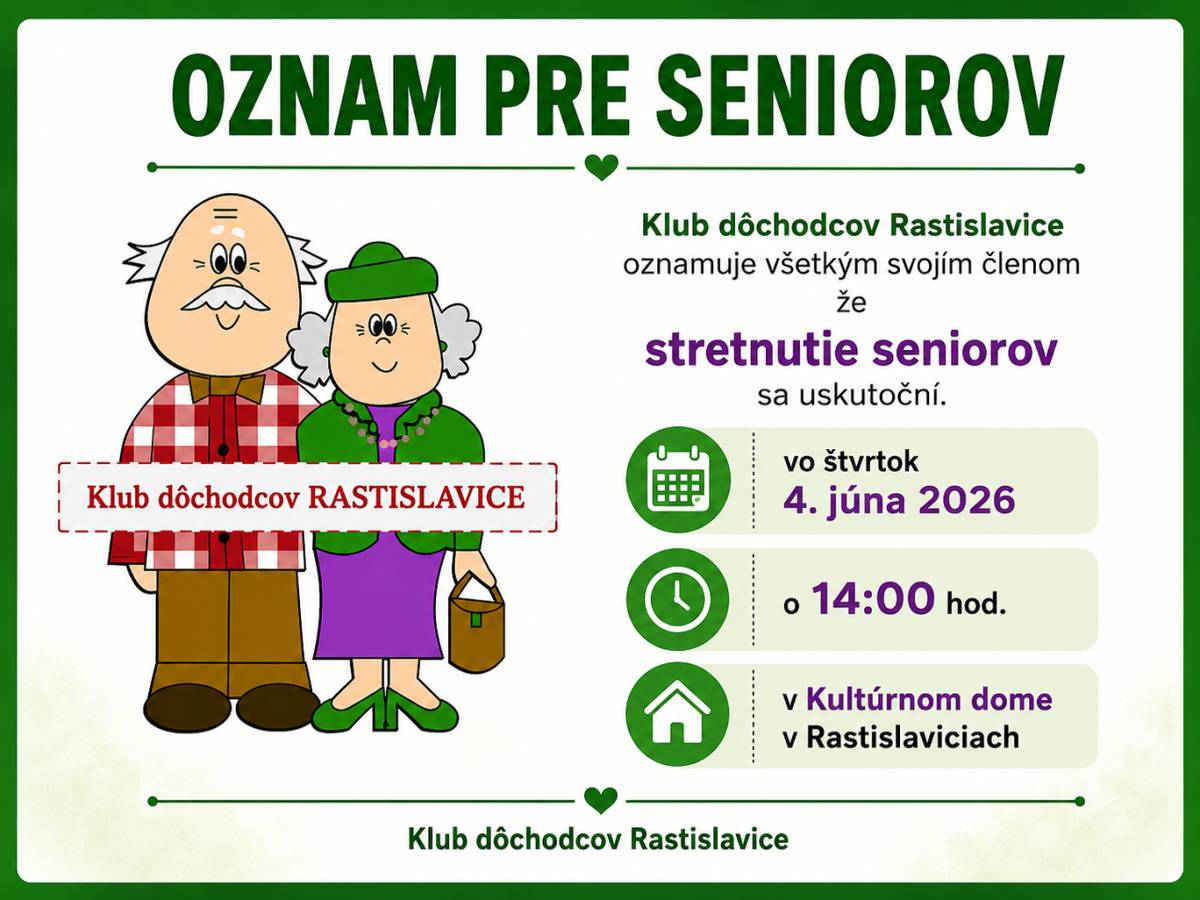 OZNAM PRE SENIOROV

Klub dôchodcov RASTISLAVICE

Klub dôchodcov Rastislavice oznamuje všetkým svojím členom že

stretnutie seniorov

sa uskutoční.

vo štvrtok
4. júna 2026

o 14:00 hod.

v Kultúrnom dome
v Rastislaviciach

Klub dôchodcov Rastislavice